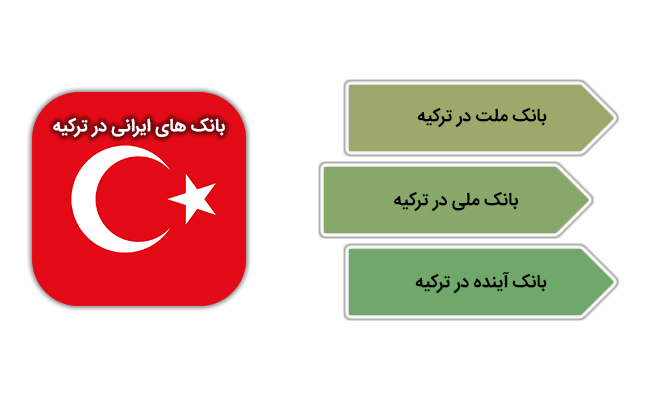 بانک های ایرانی در ترکیه

بانک ملت در ترکیه

بانک ملی در ترکیه

بانک آینده در ترکیه